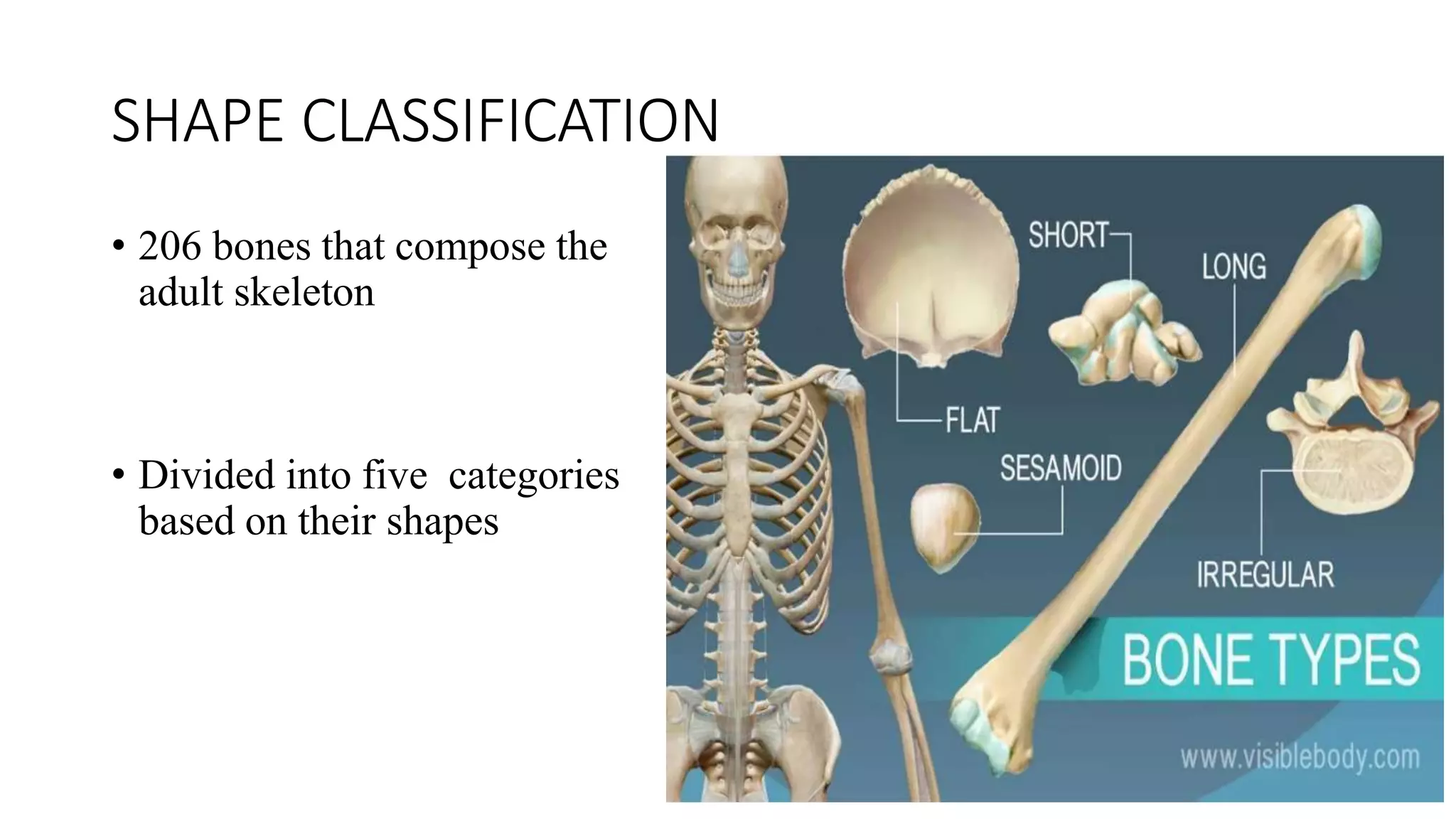 SHAPE CLASSIFICATION

• 206 bones that compose the adult skeleton

• Divided into five categories based on their shapes

SHORT
LONG
FLAT
SESAMOID
IRREGULAR
BONE TYPES
www.visiblebody.com